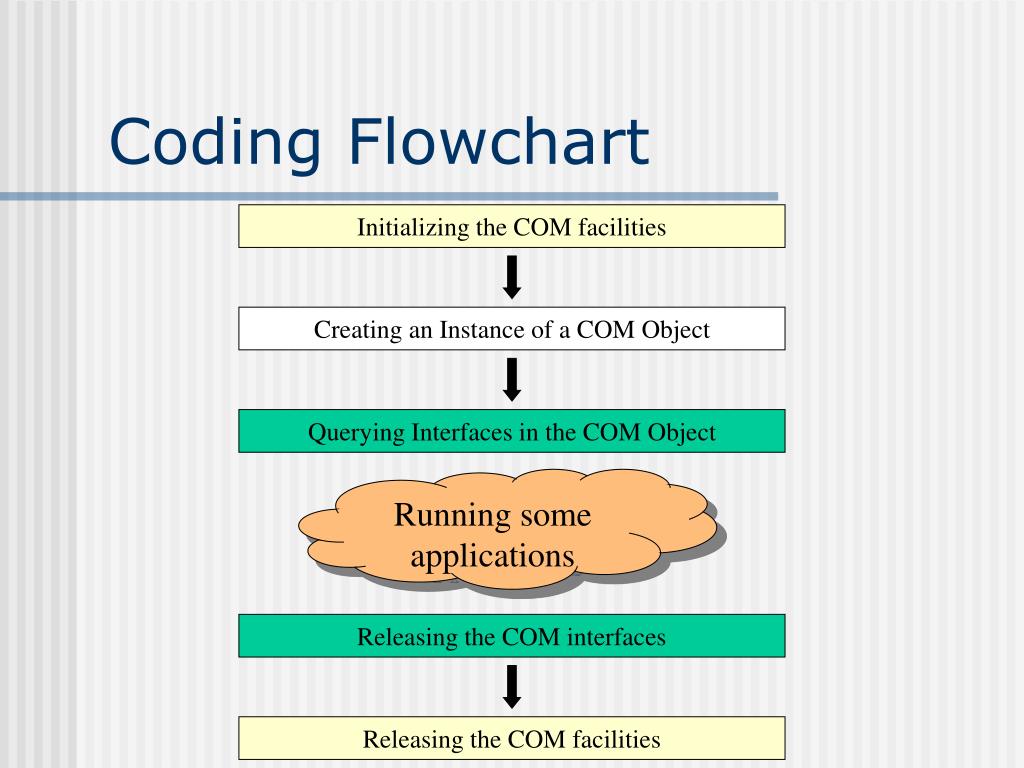 Coding Flowchart

Initializing the COM facilities

Creating an Instance of a COM Object

Querying Interfaces in the COM Object

Running some applications

Releasing the COM interfaces

Releasing the COM facilities